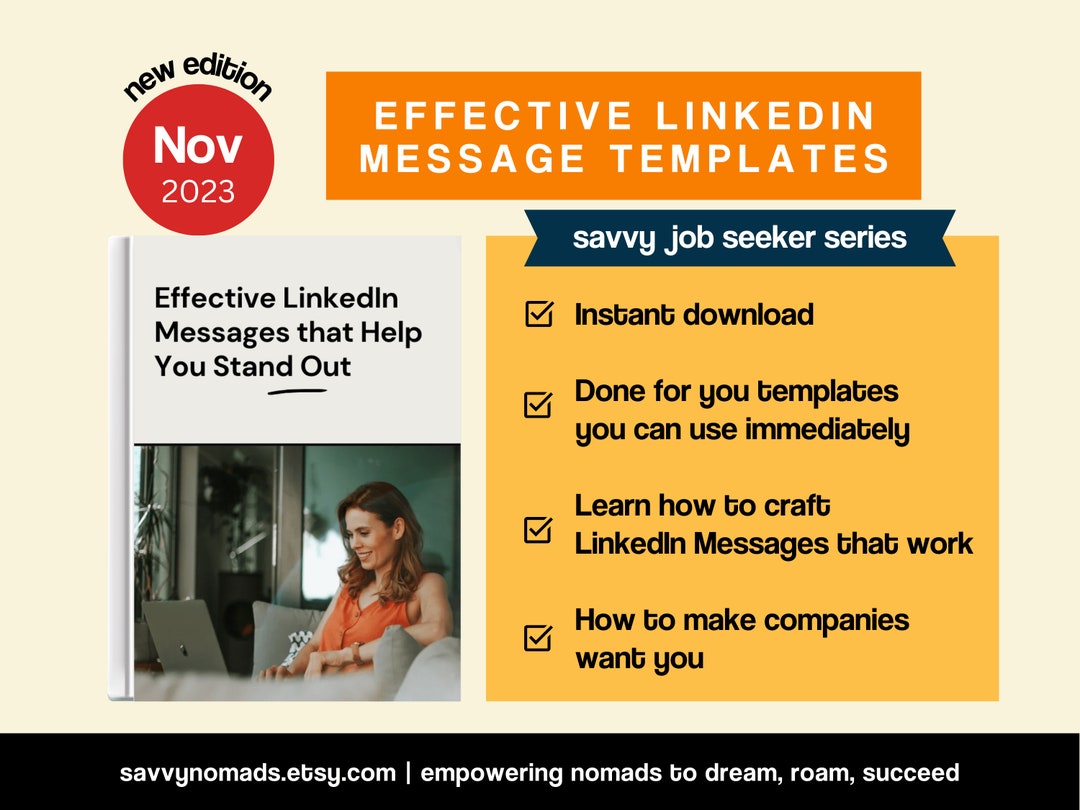 new edition
Nov
2023

EFFECTIVE LINKEDIN MESSAGE TEMPLATES

Effective LinkedIn Messages that Help You Stand Out

savvy job seeker series

Instant download

Done for you templates you can use immediately

Learn how to craft LinkedIn Messages that work

How to make companies want you

savvynomads.etsy.com | empowering nomads to dream, roam, succeed